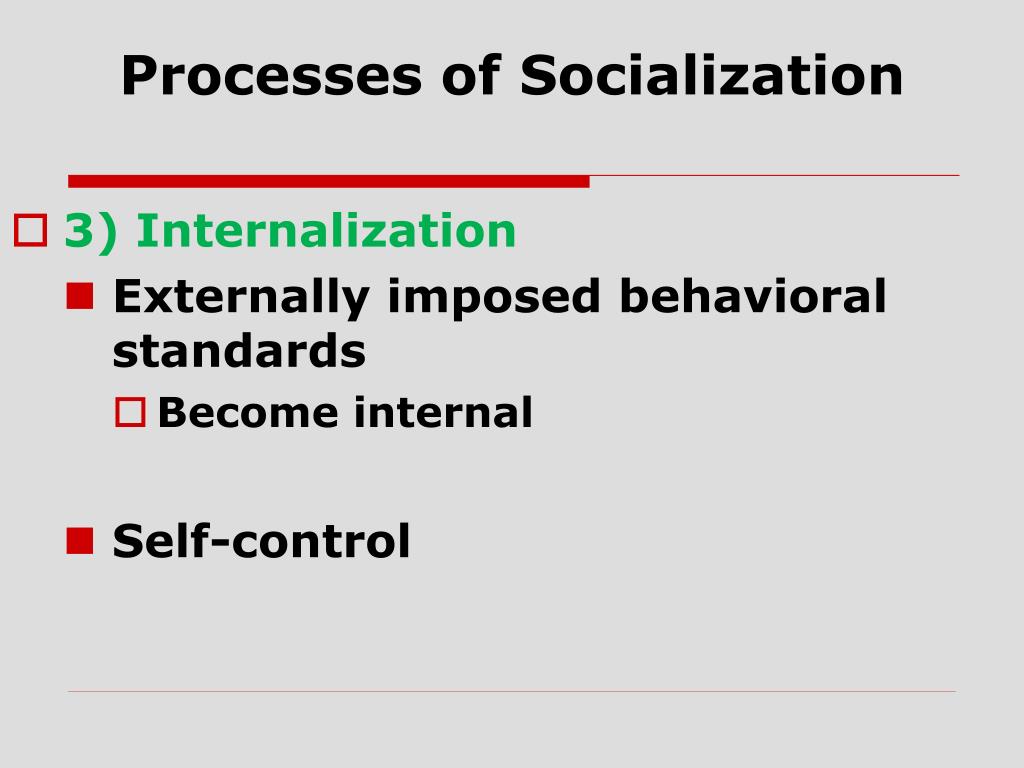 Processes of Socialization

3) Internalization

Externally imposed behavioral standards

Become internal

Self-control